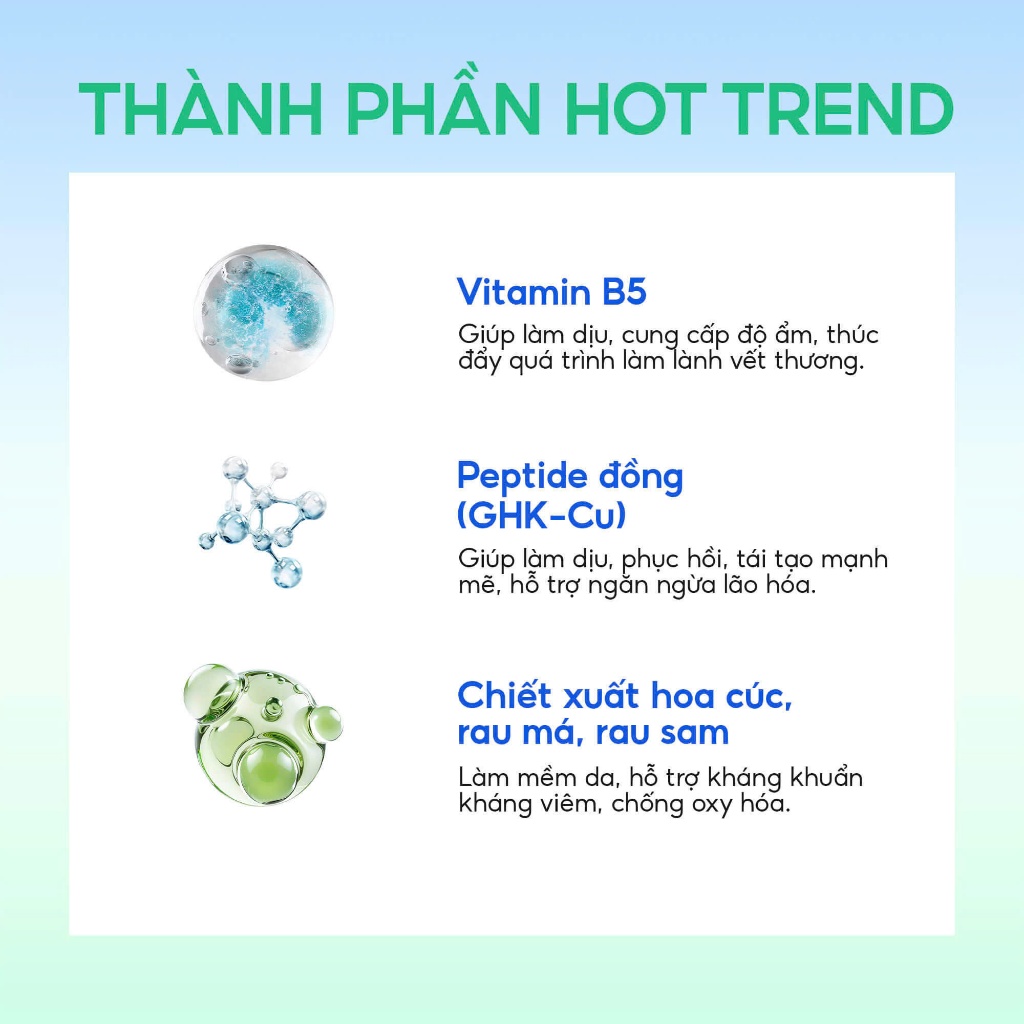 THÀNH PHẦN HOT TREND

Vitamin B5

Giúp làm dịu, cung cấp độ ẩm, thúc đẩy quá trình làm lành vết thương.

Peptide đồng (GHK-Cu)

Giúp làm dịu, phục hồi, tái tạo mạnh mẽ, hỗ trợ ngăn ngừa lão hóa.

Chiết xuất hoa cúc, rau má, rau sam

Làm mềm da, hỗ trợ kháng khuẩn kháng viêm, chống oxy hóa.